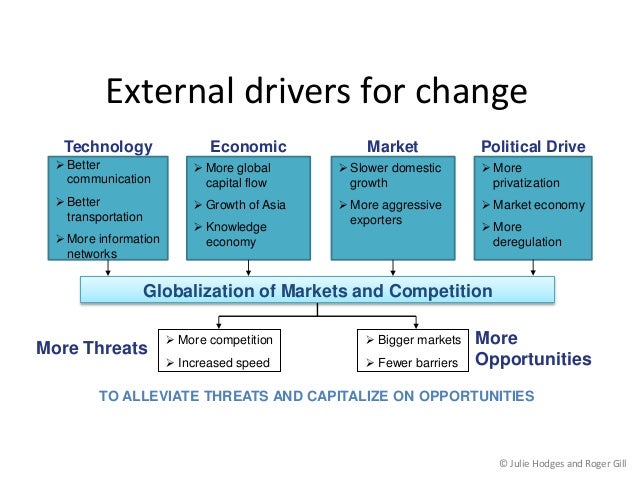 External drivers for change

Technology
➢ Better communication
➢ Better transportation
➢ More information networks

Economic
➢ More global capital flow
➢ Growth of Asia
➢ Knowledge economy

Market
➢ Slower domestic growth
➢ More aggressive exporters

Political Drive
➢ More privatization
➢ Market economy
➢ More deregulation

Globalization of Markets and Competition

More Threats
➢ More competition
➢ Increased speed

➢ Bigger markets
➢ Fewer barriers
More Opportunities

TO ALLEVIATE THREATS AND CAPITALIZE ON OPPORTUNITIES

© Julie Hodges and Roger Gill